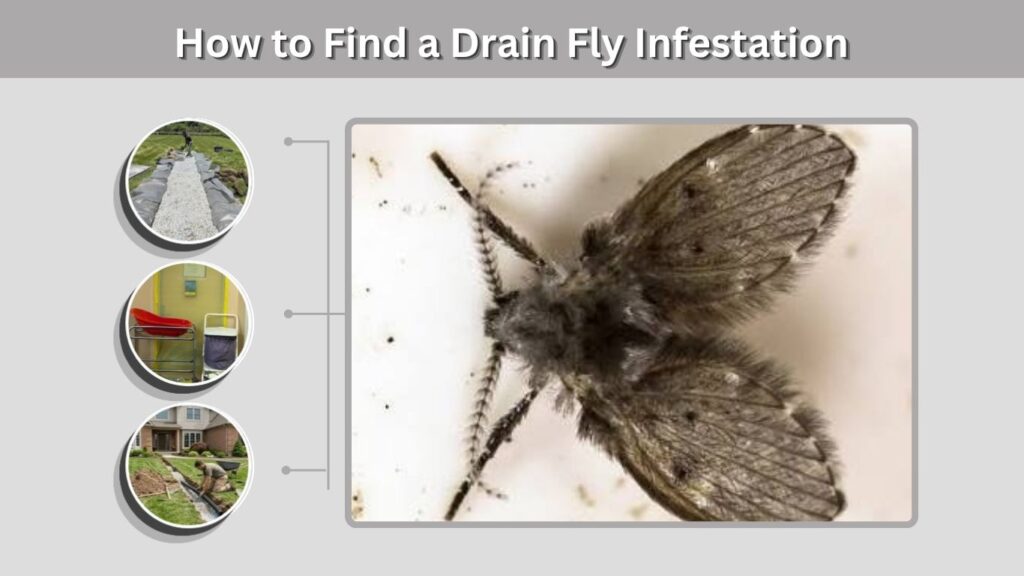 How to Find a Drain Fly Infestation